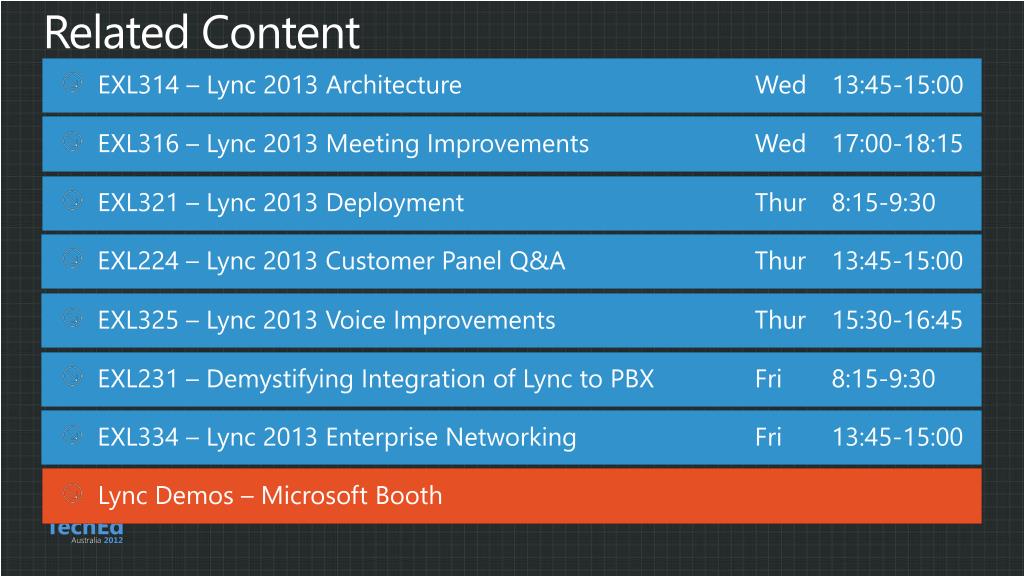 Related Content

EXL314 – Lync 2013 Architecture Wed 13:45-15:00

EXL316 – Lync 2013 Meeting Improvements Wed 17:00-18:15

EXL321 – Lync 2013 Deployment Thur 8:15-9:30

EXL224 – Lync 2013 Customer Panel Q&A Thur 13:45-15:00

EXL325 – Lync 2013 Voice Improvements Thur 15:30-16:45

EXL231 – Demystifying Integration of Lync to PBX Fri 8:15-9:30

EXL334 – Lync 2013 Enterprise Networking Fri 13:45-15:00

Lync Demos – Microsoft Booth

TechEd
Australia 2012